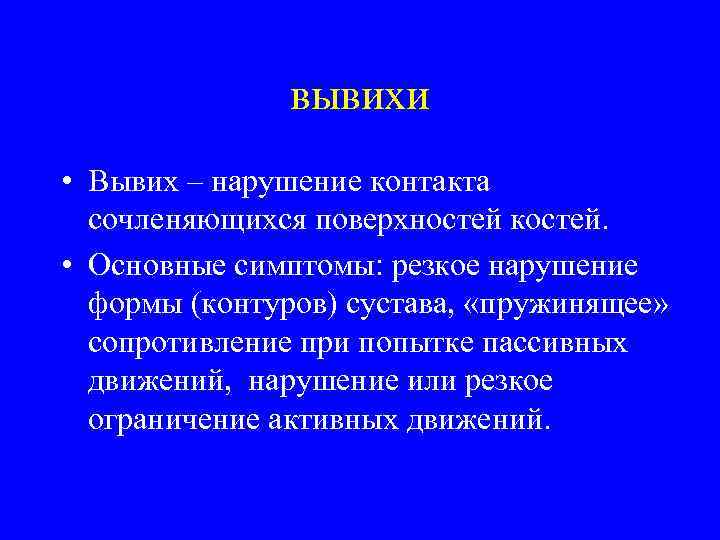 ВЫВИХИ

• Вывих – нарушение контакта сочленяющихся поверхностей костей.

• Основные симптомы: резкое нарушение формы (контуров) сустава, «пружинящее» сопротивление при попытке пассивных движений,  нарушение или резкое ограничение активных движений.